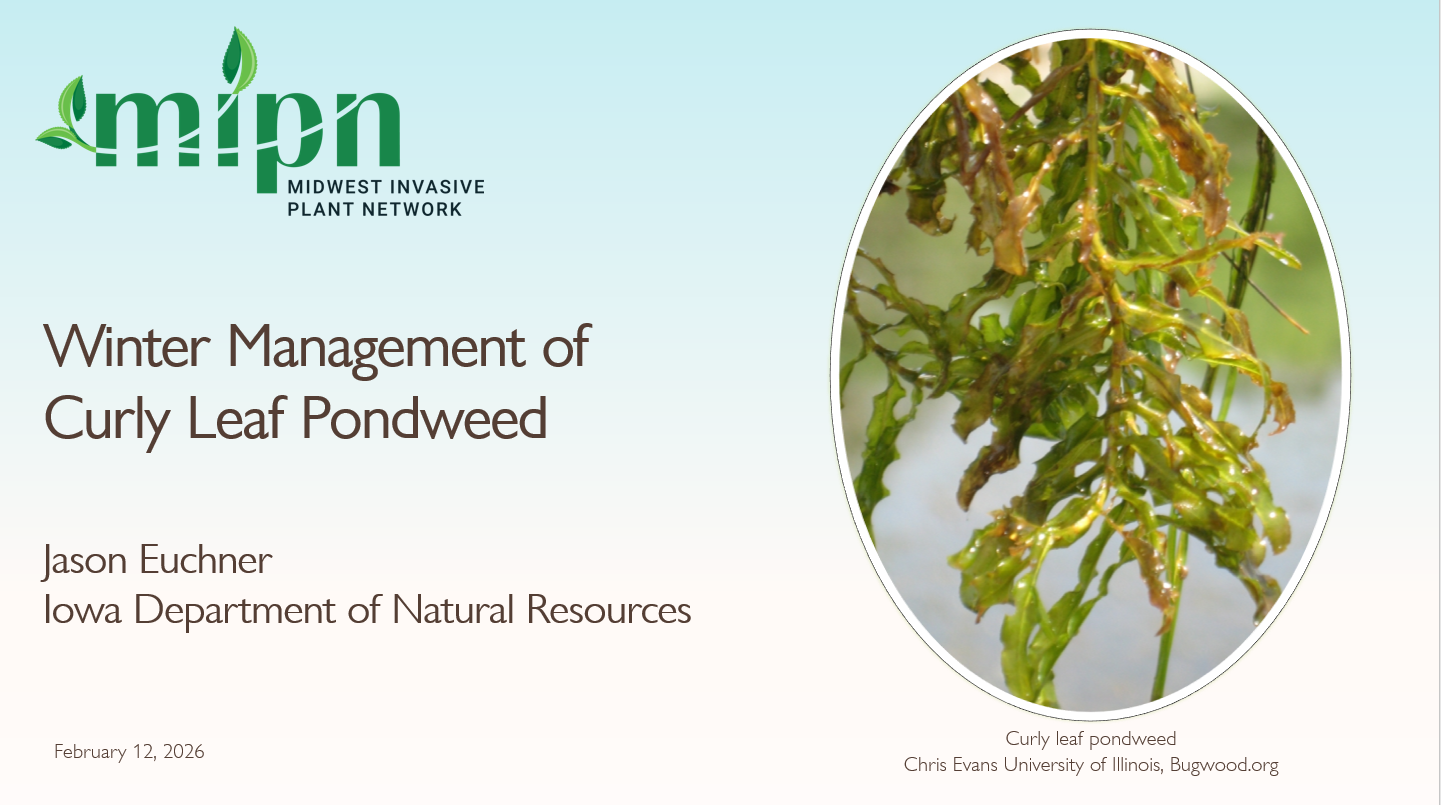 mipn
MIDWEST INVASIVE PLANT NETWORK

Winter Management of Curly Leaf Pondweed

Jason Euchner
Iowa Department of Natural Resources

February 12, 2026

Curly leaf pondweed
Chris Evans University of Illinois, Bugwood.org